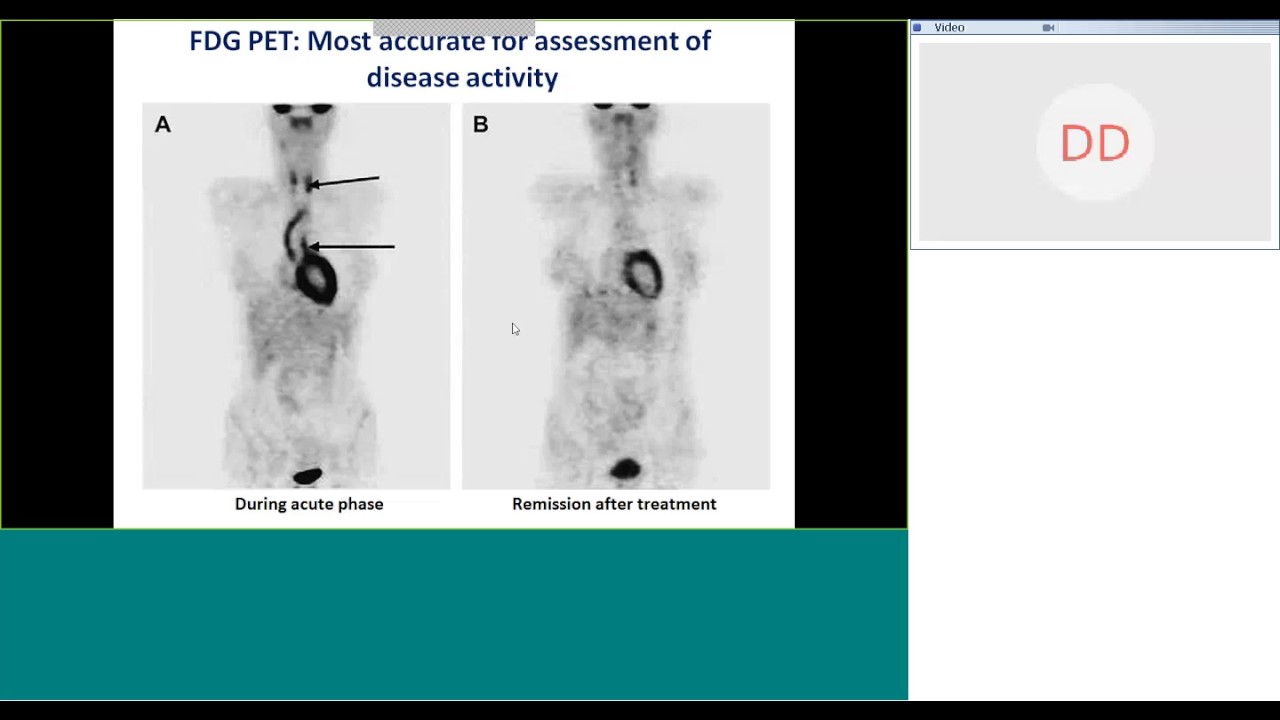 FDG PET: Most accurate for assessment of disease activity

A

B

During acute phase

Remission after treatment

Video

DD